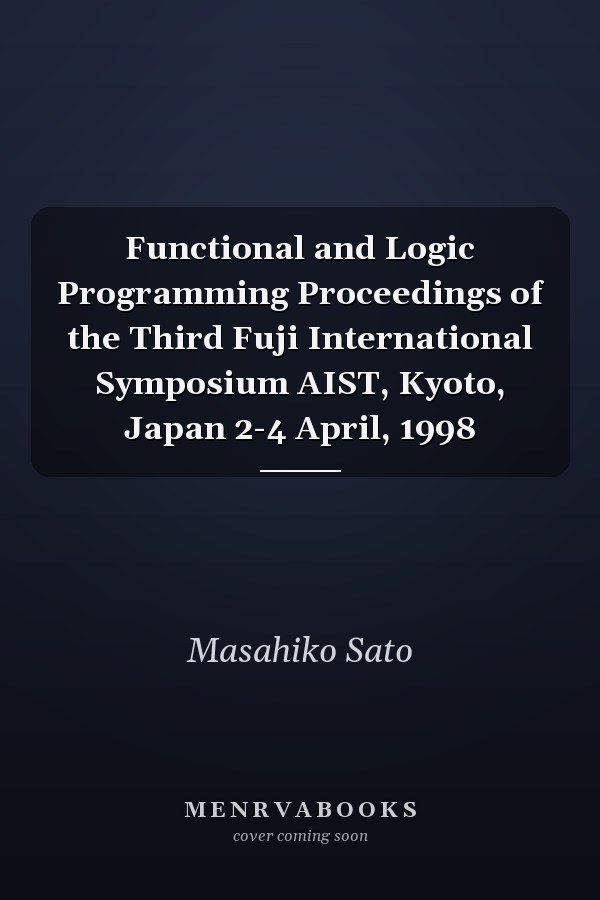 Functional and Logic Programming Proceedings of the Third Fuji International Symposium AIST, Kyoto, Japan 2-4 April, 1998

Masahiko Sato

MENRVABOOKS
cover coming soon